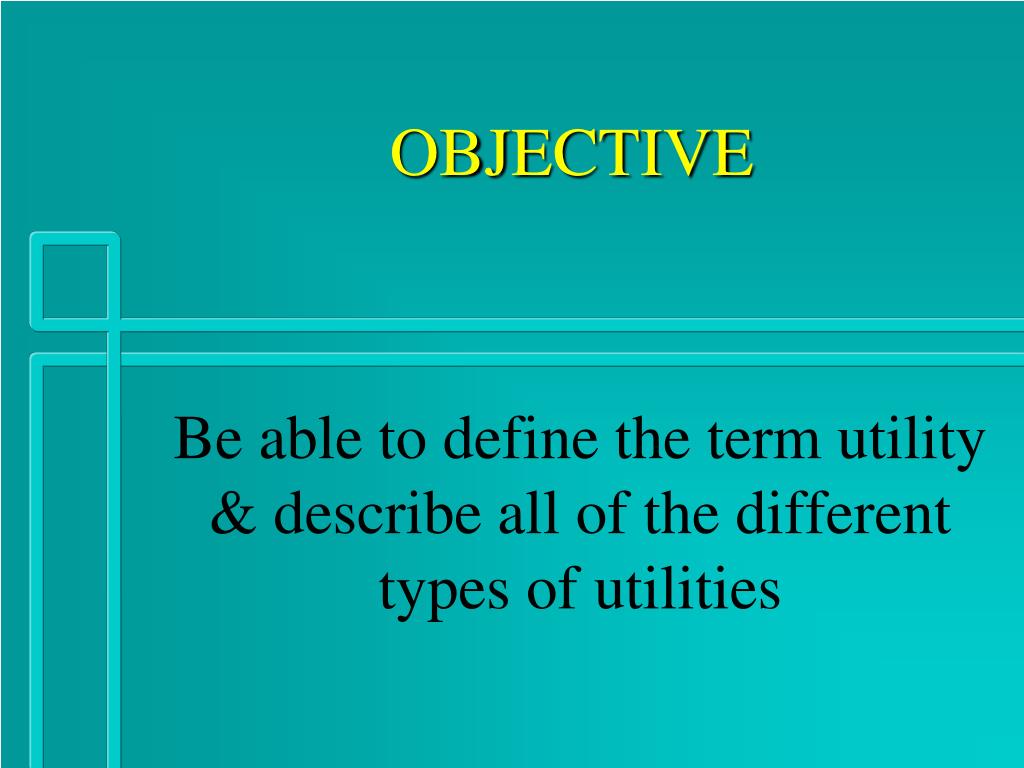 OBJECTIVE

Be able to define the term utility & describe all of the different types of utilities